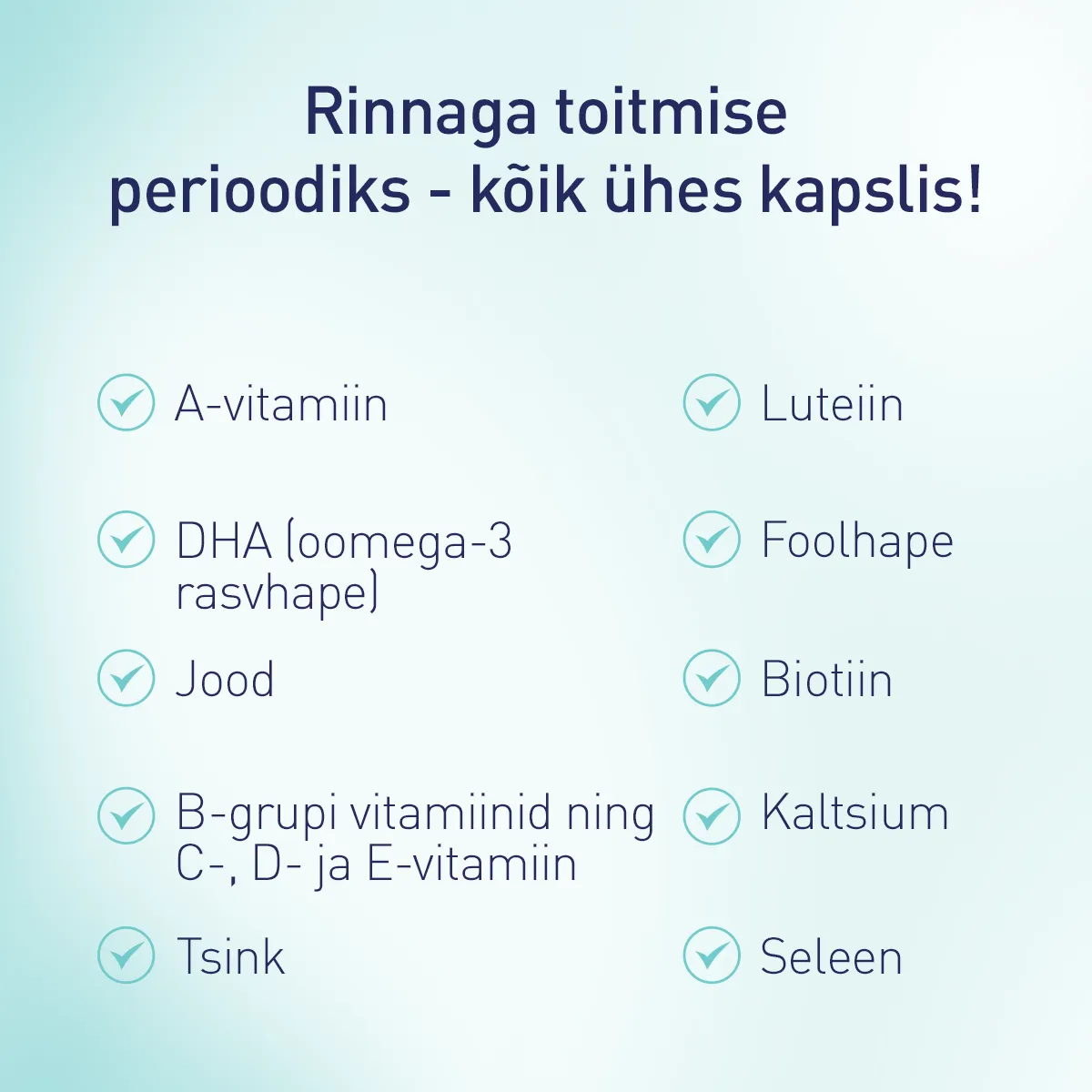 Rinnaga toitmise perioodiks - kõik ühes kapslis!

A-vitamiin

DHA (oomega-3 rasvhape)

Jood

B-grupi vitamiinid ning C-, D- ja E-vitamiin

Tsink

Luteiin

Foolhape

Biotiin

Kaltsium

Seleen